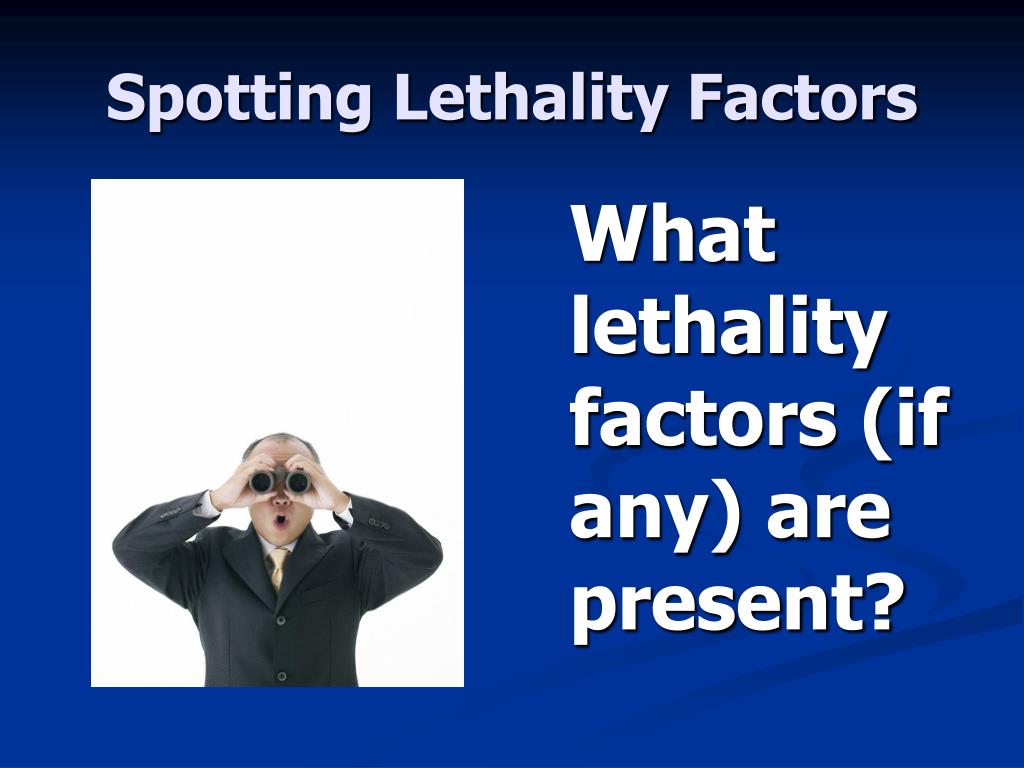 Spotting Lethality Factors

What lethality factors (if any) are present?